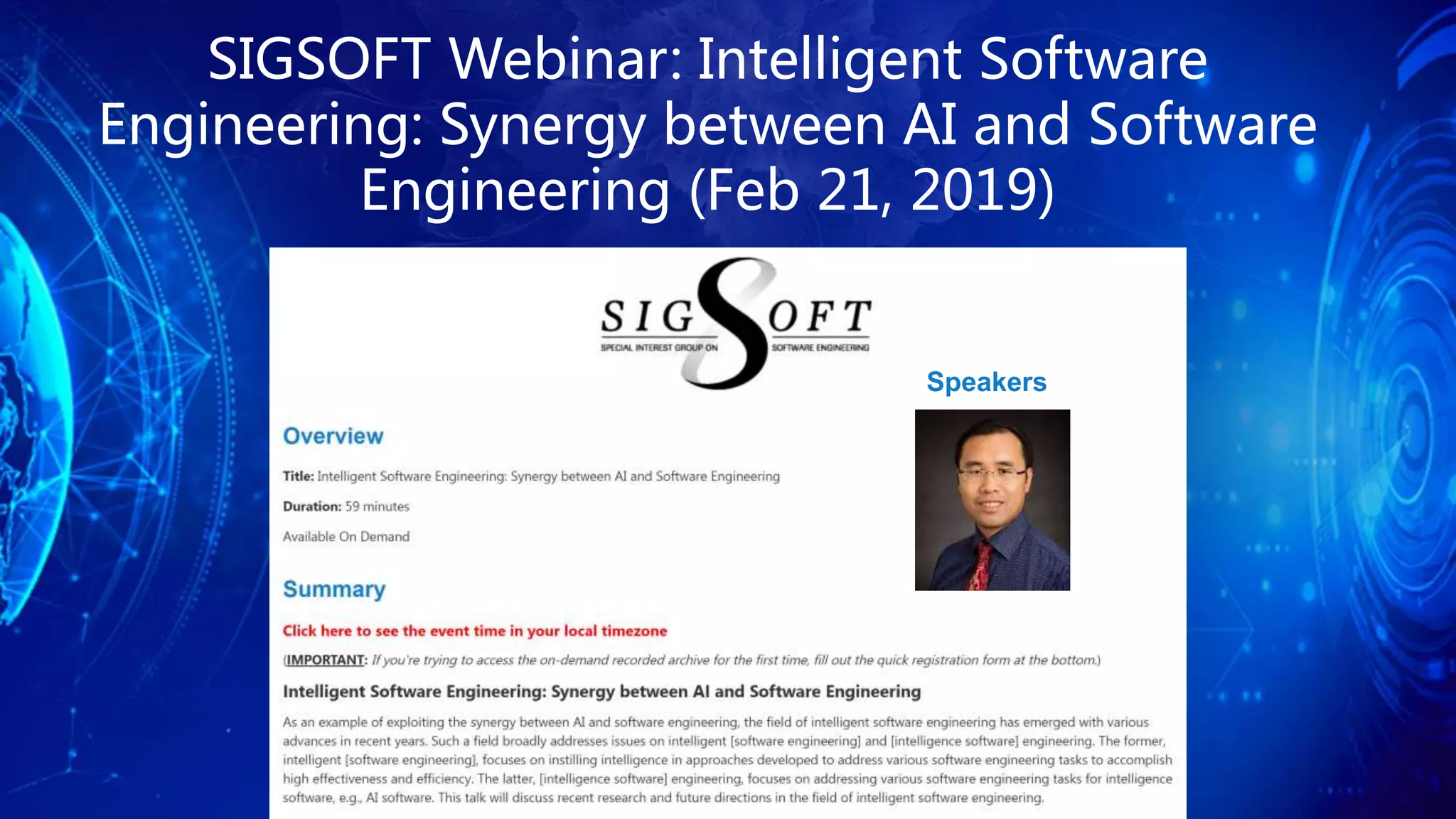 SIGSOFT Webinar: Intelligent Software Engineering: Synergy between AI and Software Engineering (Feb 21, 2019)

SIGSOFT
SPECIAL INTEREST GROUP ON SOFTWARE ENGINEERING

Speakers

Overview

Title: Intelligent Software Engineering: Synergy between AI and Software Engineering

Duration: 59 minutes

Available On Demand

Summary

Click here to see the event time in your local timezone

(IMPORTANT: If you're trying to access the on-demand recorded archive for the first time, fill out the quick registration form at the bottom.)

Intelligent Software Engineering: Synergy between AI and Software Engineering

As an example of exploiting the synergy between AI and software engineering, the field of intelligent software engineering has emerged with various advances in recent years. Such a field broadly addresses issues on intelligent [software engineering] and [intelligence software] engineering. The former, intelligent [software engineering], focuses on instilling intelligence in approaches developed to address various software engineering tasks to accomplish high effectiveness and efficiency. The latter, [intelligence software] engineering, focuses on addressing various software engineering tasks for intelligence software, e.g., AI software. This talk will discuss recent research and future directions in the field of intelligent software engineering.